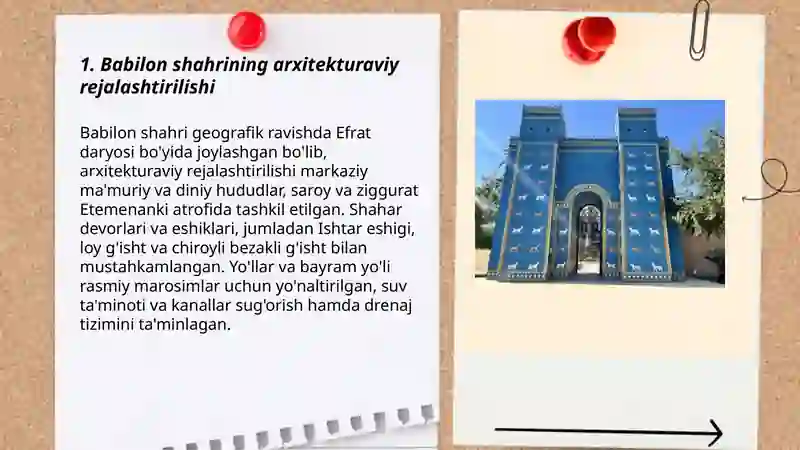 1. Babilon shahrining arxitekturaviy rejalashtirilishi

Babilon shahri geografik ravishda Efrat daryosi bo'yida joylashgan bo'lib, arxitekturaviy rejalashtirilishi markaziy ma'muriy va diniy hududlar, saroy va ziggurat Etemenanki atrofida tashkil etilgan. Shahar devorlari va eshiklari, jumladan Ishtar eshigi, loy g'isht va chiroyli bezakli g'isht bilan mustahkamlangan. Yo'llar va bayram yo'li rasmiy marosimlar uchun yo'naltirilgan, suv ta'minoti va kanallar sug'orish hamda drenaj tizimini ta'minlagan.